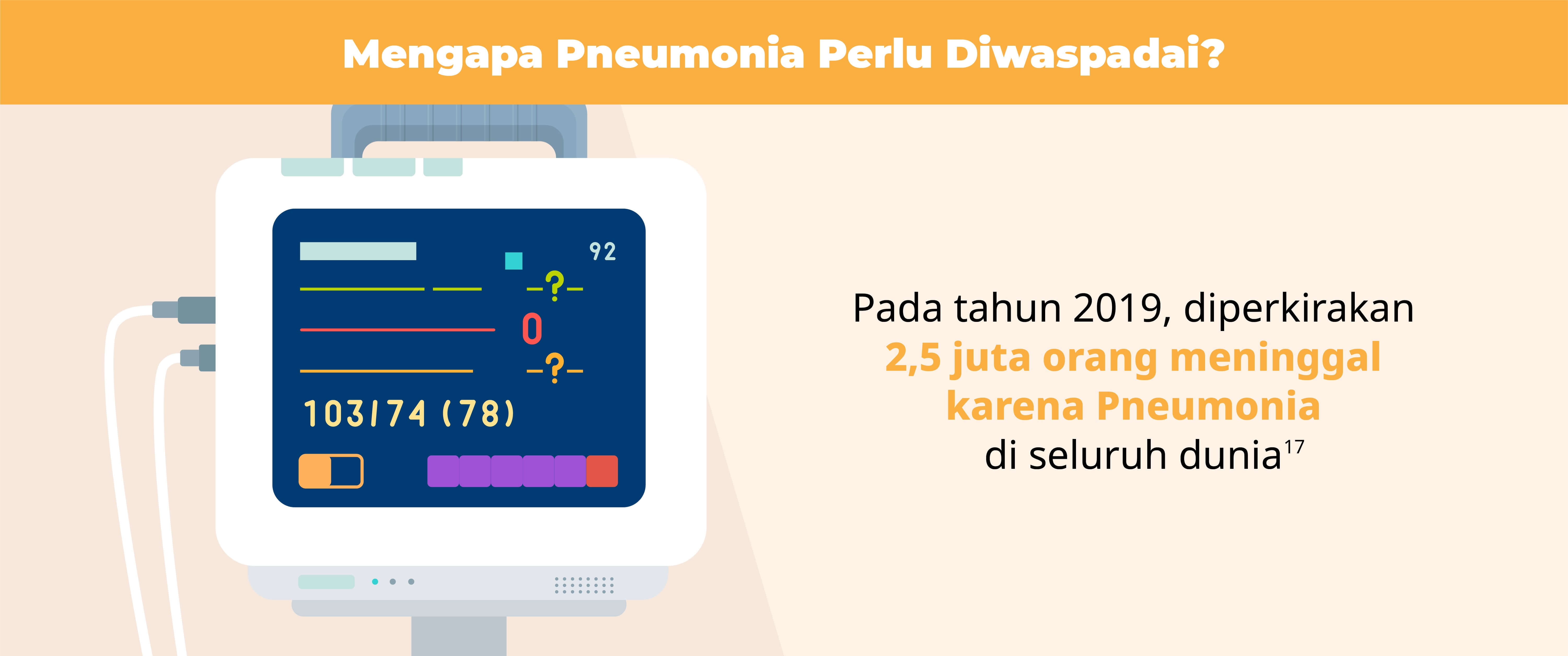 Mengapa Pneumonia Perlu Diwaspadai?

92

-?-

0

-?-

103/74 (78)

Pada tahun 2019, diperkirakan 2,5 juta orang meninggal karena Pneumonia di seluruh dunia$^{17}$